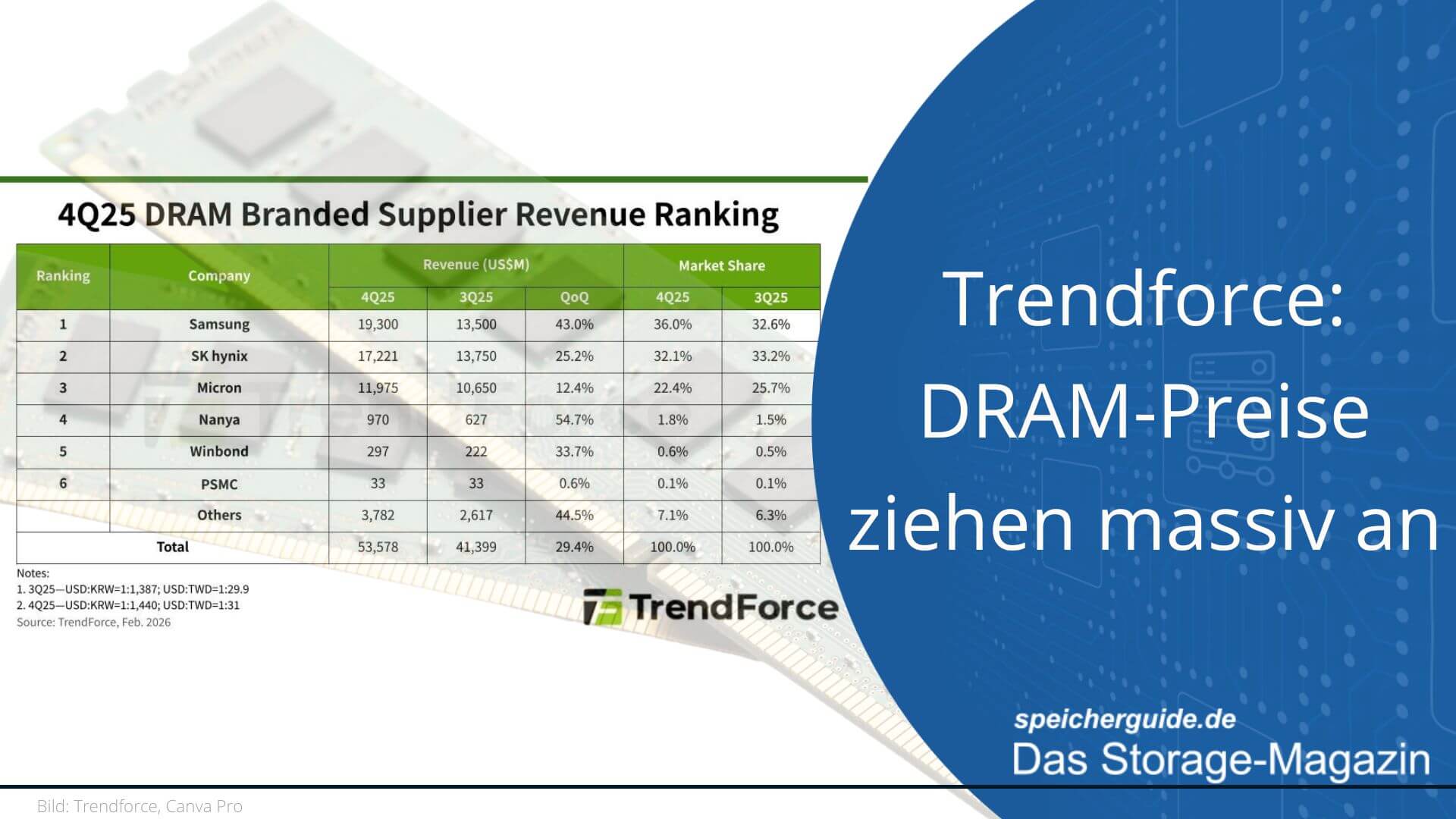 4Q25 DRAM Branded Supplier Revenue Ranking

| Ranking | Company | Revenue (US$M) 4Q25 | Revenue (US$M) 3Q25 | Revenue (US$M) QoQ | Market Share 4Q25 | Market Share 3Q25 |
|---|---|---|---|---|---|---|
| 1 | Samsung | 19,300 | 13,500 | 43.0% | 36.0% | 32.6% |
| 2 | SK hynix | 17,221 | 13,750 | 25.2% | 32.1% | 33.2% |
| 3 | Micron | 11,975 | 10,650 | 12.4% | 22.4% | 25.7% |
| 4 | Nanya | 970 | 627 | 54.7% | 1.8% | 1.5% |
| 5 | Winbond | 297 | 222 | 33.7% | 0.6% | 0.5% |
| 6 | PSMC | 33 | 33 | 0.6% | 0.1% | 0.1% |
| | Others | 3,782 | 2,617 | 44.5% | 7.1% | 6.3% |
| Total | | 53,578 | 41,399 | 29.4% | 100.0% | 100.0% |

Notes:
1. 3Q25—USD:KRW=1:1,387; USD:TWD=1:29.9
2. 4Q25—USD:KRW=1:1,440; USD:TWD=1:31
Source: TrendForce, Feb. 2026

TrendForce

Trendforce: DRAM-Preise ziehen massiv an

speicherguide.de
Das Storage-Magazin

Bild: Trendforce, Canva Pro